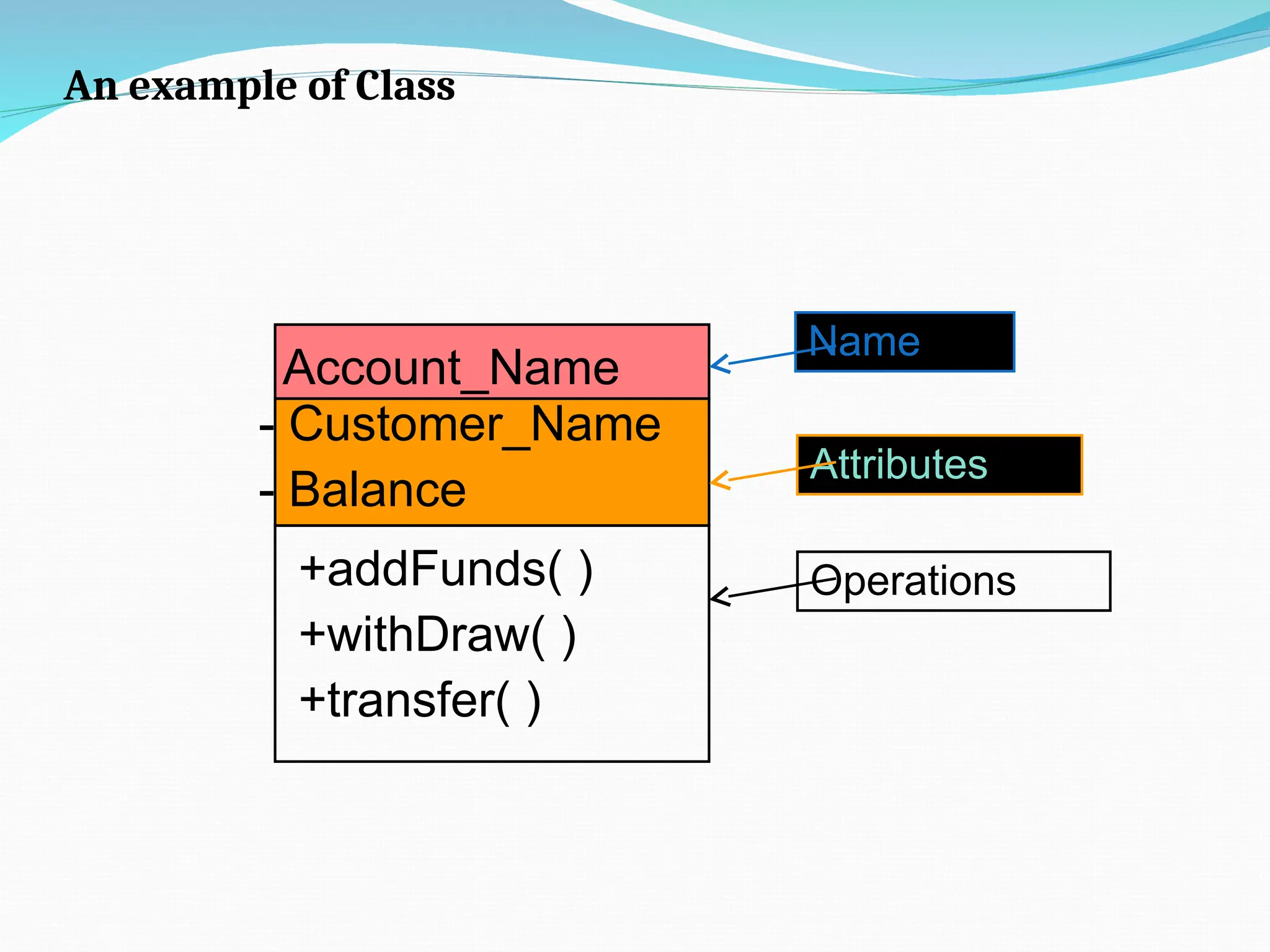 An example of Class

Account_Name

- Customer_Name
- Balance

+addFunds( )
+withDraw( )
+transfer( )

Name

Attributes

Operations